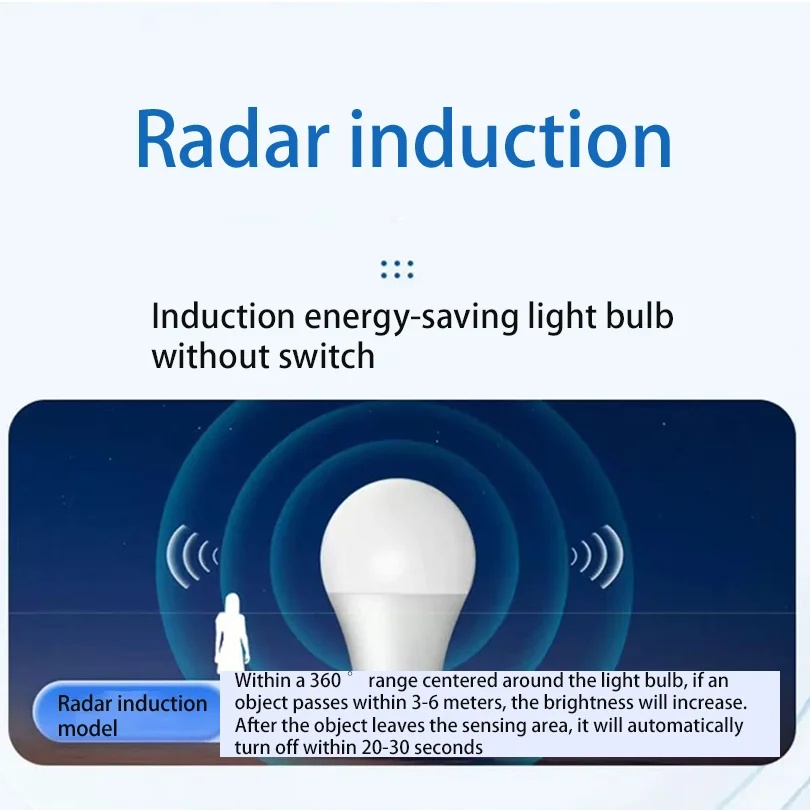 Radar induction

Induction energy-saving light bulb without switch

Radar induction model

Within a 360 ° range centered around the light bulb, if an object passes within 3-6 meters, the brightness will increase. After the object leaves the sensing area, it will automatically turn off within 20-30 seconds